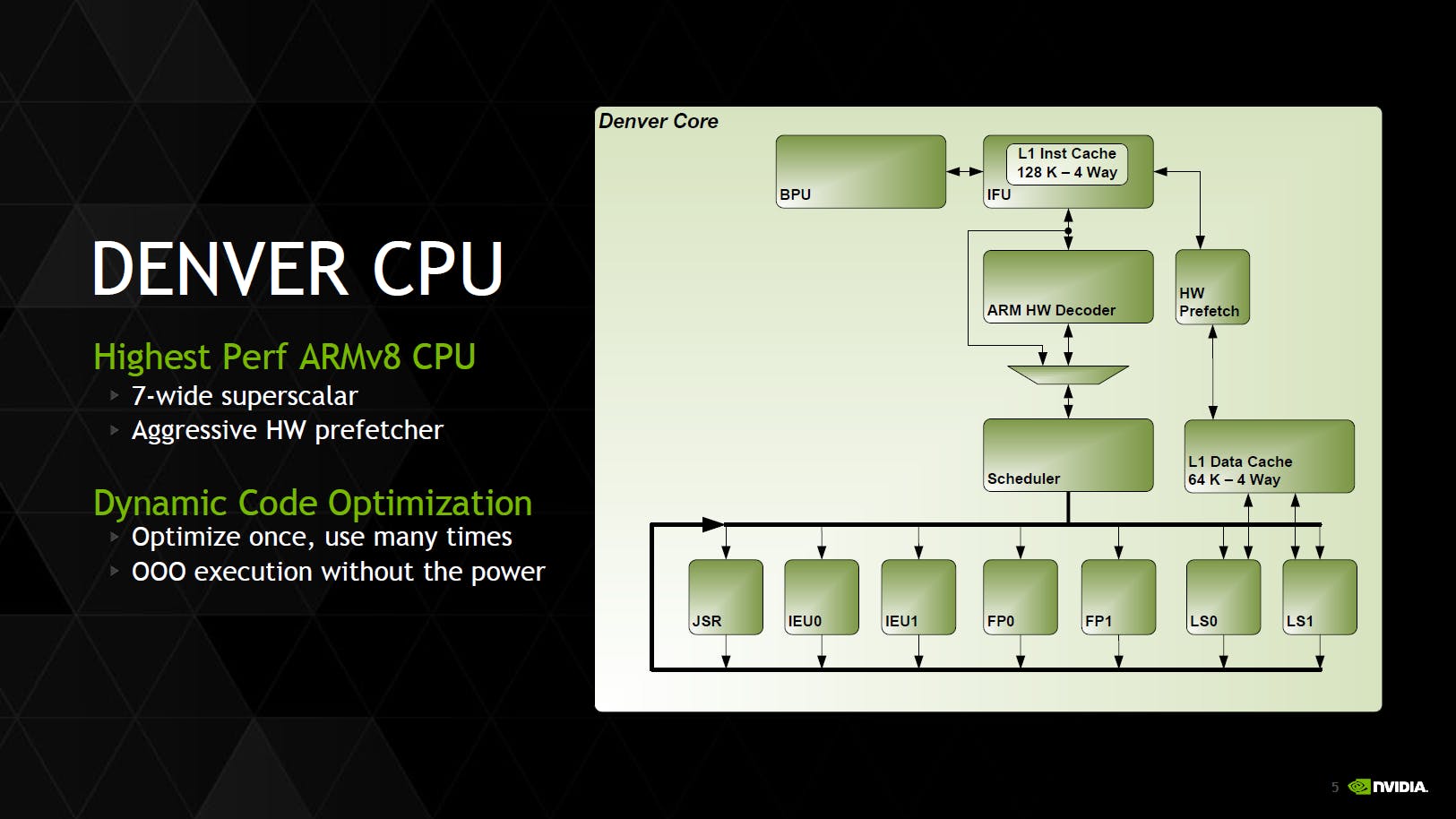 DENVER CPU

Highest Perf ARMv8 CPU
7-wide superscalar
Aggressive HW prefetcher

Dynamic Code Optimization
Optimize once, use many times
OOO execution without the power

Denver Core

BPU

L1 Inst Cache
128 K – 4 Way
IFU

ARM HW Decoder

HW
Prefetch

Scheduler

L1 Data Cache
64 K – 4 Way

JSR
IEU0
IEU1
FP0
FP1
LS0
LS1

5
NVIDIA.